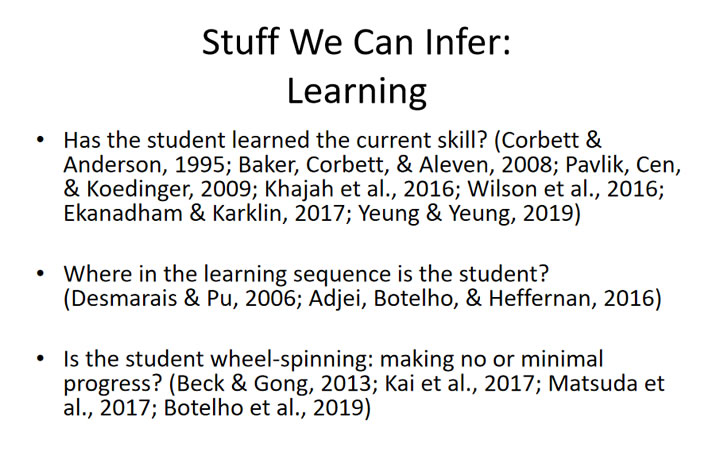 Stuff We Can Infer:
Learning

• Has the student learned the current skill? (Corbett & Anderson, 1995; Baker, Corbett, & Aleven, 2008; Pavlik, Cen, & Koedinger, 2009; Khajah et al., 2016; Wilson et al., 2016; Ekanadham & Karklin, 2017; Yeung & Yeung, 2019)

• Where in the learning sequence is the student? (Desmarais & Pu, 2006; Adjei, Botelho, & Heffernan, 2016)

• Is the student wheel-spinning: making no or minimal progress? (Beck & Gong, 2013; Kai et al., 2017; Matsuda et al., 2017; Botelho et al., 2019)